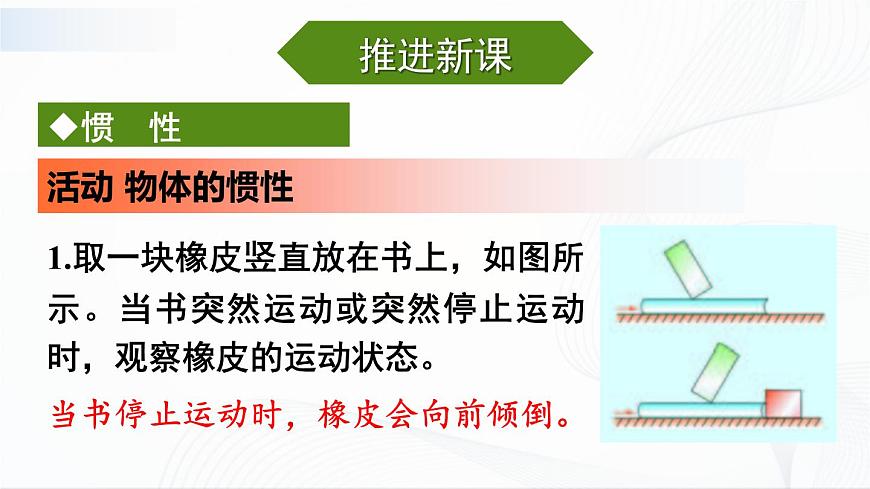 推进新课

◆惯　性

活动 物体的惯性

1.取一块橡皮竖直放在书上，如图所示。当书突然运动或突然停止运动时，观察橡皮的运动状态。

当书停止运动时，橡皮会向前倾倒。